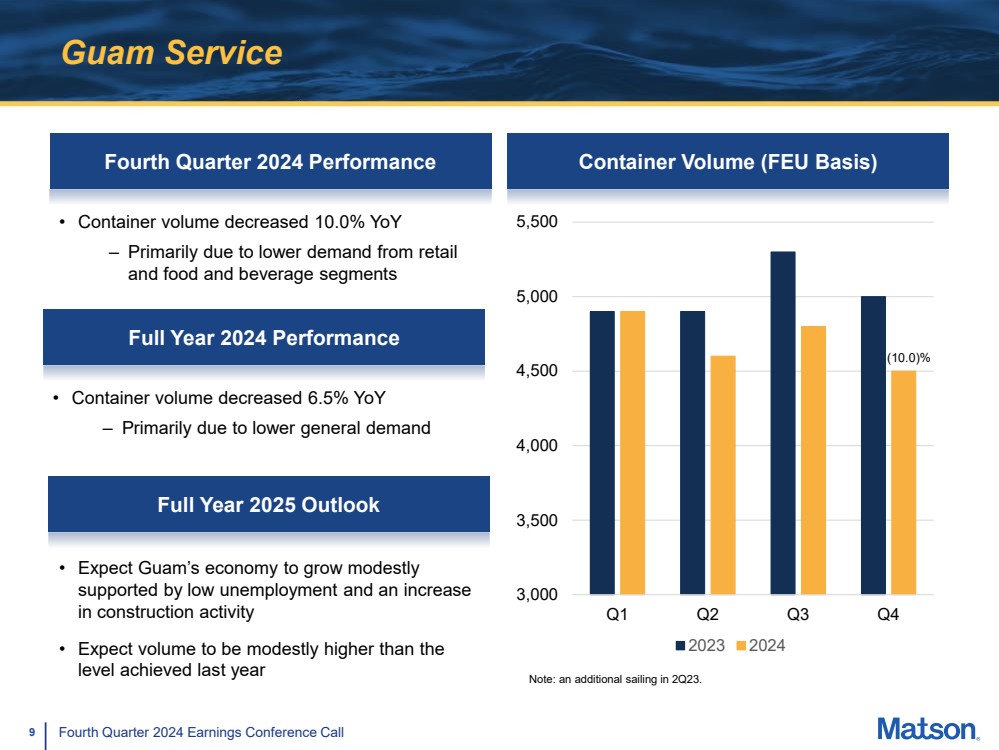 Guam Service

Fourth Quarter 2024 Performance

• Container volume decreased 10.0% YoY

– Primarily due to lower demand from retail and food and beverage segments

Full Year 2024 Performance

• Container volume decreased 6.5% YoY

– Primarily due to lower general demand

Full Year 2025 Outlook

• Expect Guam's economy to grow modestly supported by low unemployment and an increase in construction activity

• Expect volume to be modestly higher than the level achieved last year

Container Volume (FEU Basis)

5,500
5,000
4,500
4,000
3,500
3,000

(10.0)%

Q1 Q2 Q3 Q4

2023 2024

Note: an additional sailing in 2Q23.

9 Fourth Quarter 2024 Earnings Conference Call

Matson.